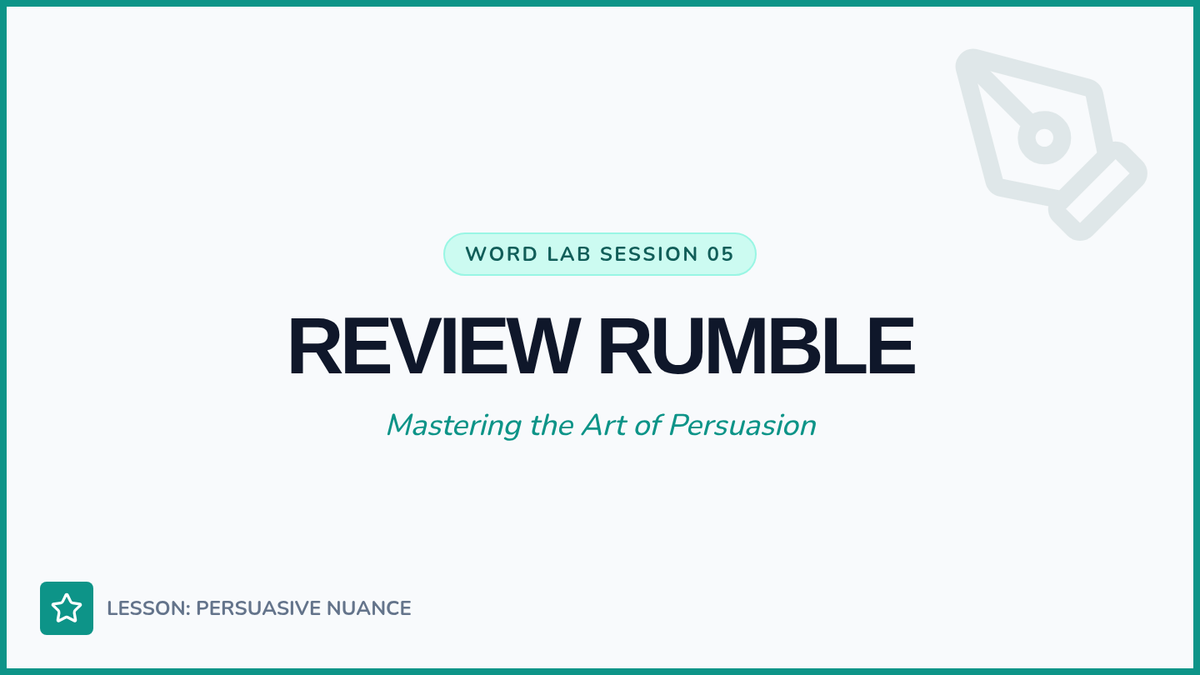 WORD LAB SESSION 05

REVIEW RUMBLE

Mastering the Art of Persuasion

LESSON: PERSUASIVE NUANCE